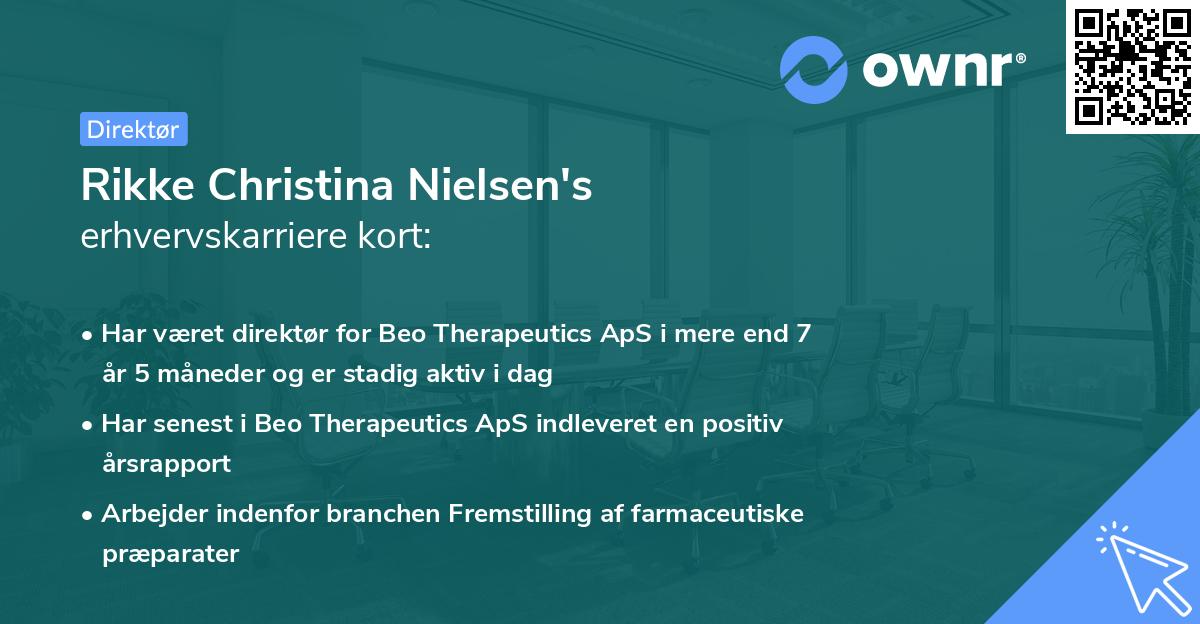 ownr®

Direktør

Rikke Christina Nielsen's
erhvervskarriere kort:

• Har været direktør for Beo Therapeutics ApS i mere end 7 år 5 måneder og er stadig aktiv i dag

• Har senest i Beo Therapeutics ApS indleveret en positiv årsrapport

• Arbejder indenfor branchen Fremstilling af farmaceutiske præparater